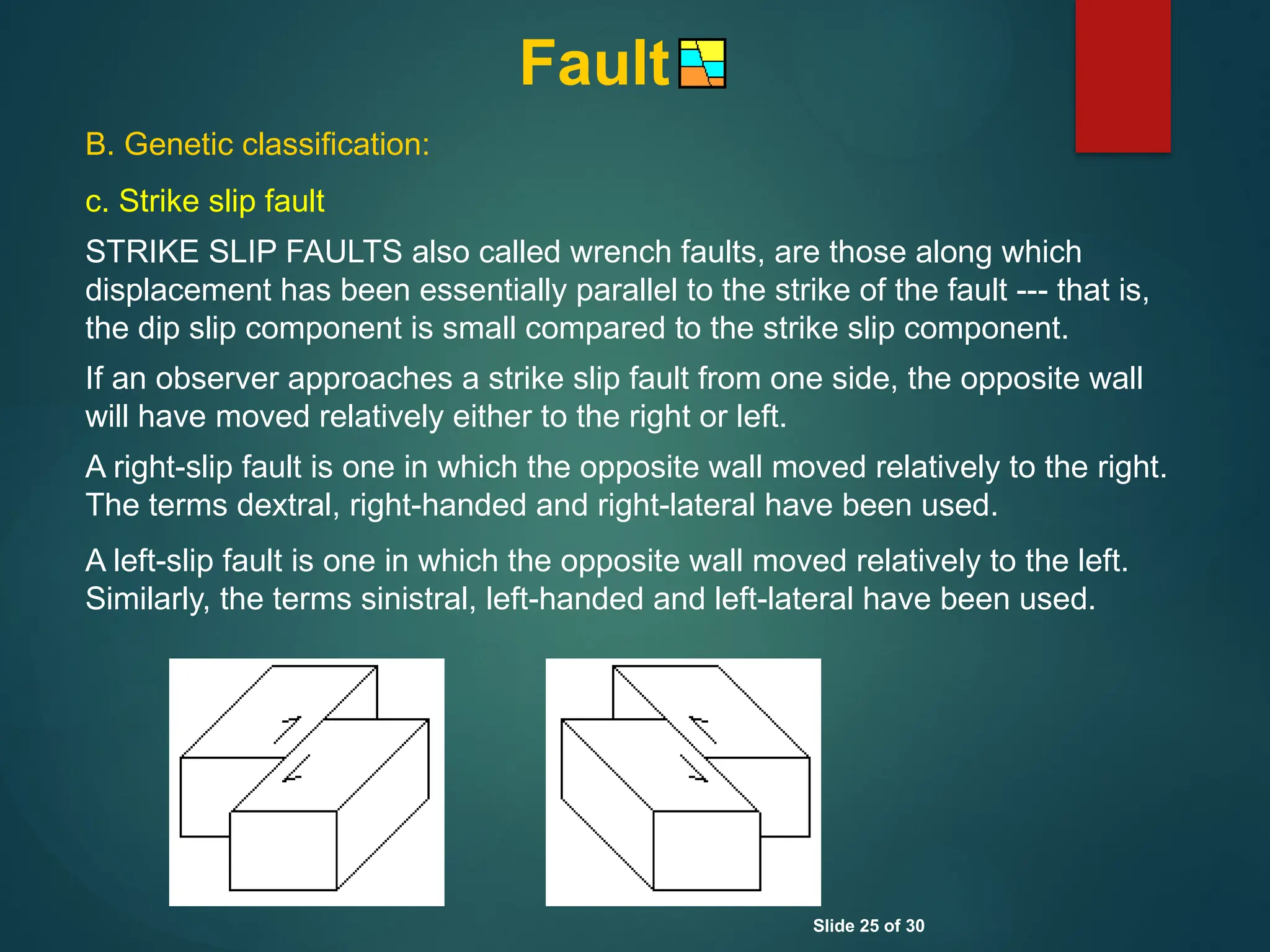 Fault

B. Genetic classification:

c. Strike slip fault

STRIKE SLIP FAULTS also called wrench faults, are those along which displacement has been essentially parallel to the strike of the fault --- that is, the dip slip component is small compared to the strike slip component.

If an observer approaches a strike slip fault from one side, the opposite wall will have moved relatively either to the right or left.

A right-slip fault is one in which the opposite wall moved relatively to the right. The terms dextral, right-handed and right-lateral have been used.

A left-slip fault is one in which the opposite wall moved relatively to the left. Similarly, the terms sinistral, left-handed and left-lateral have been used.

Slide 25 of 30